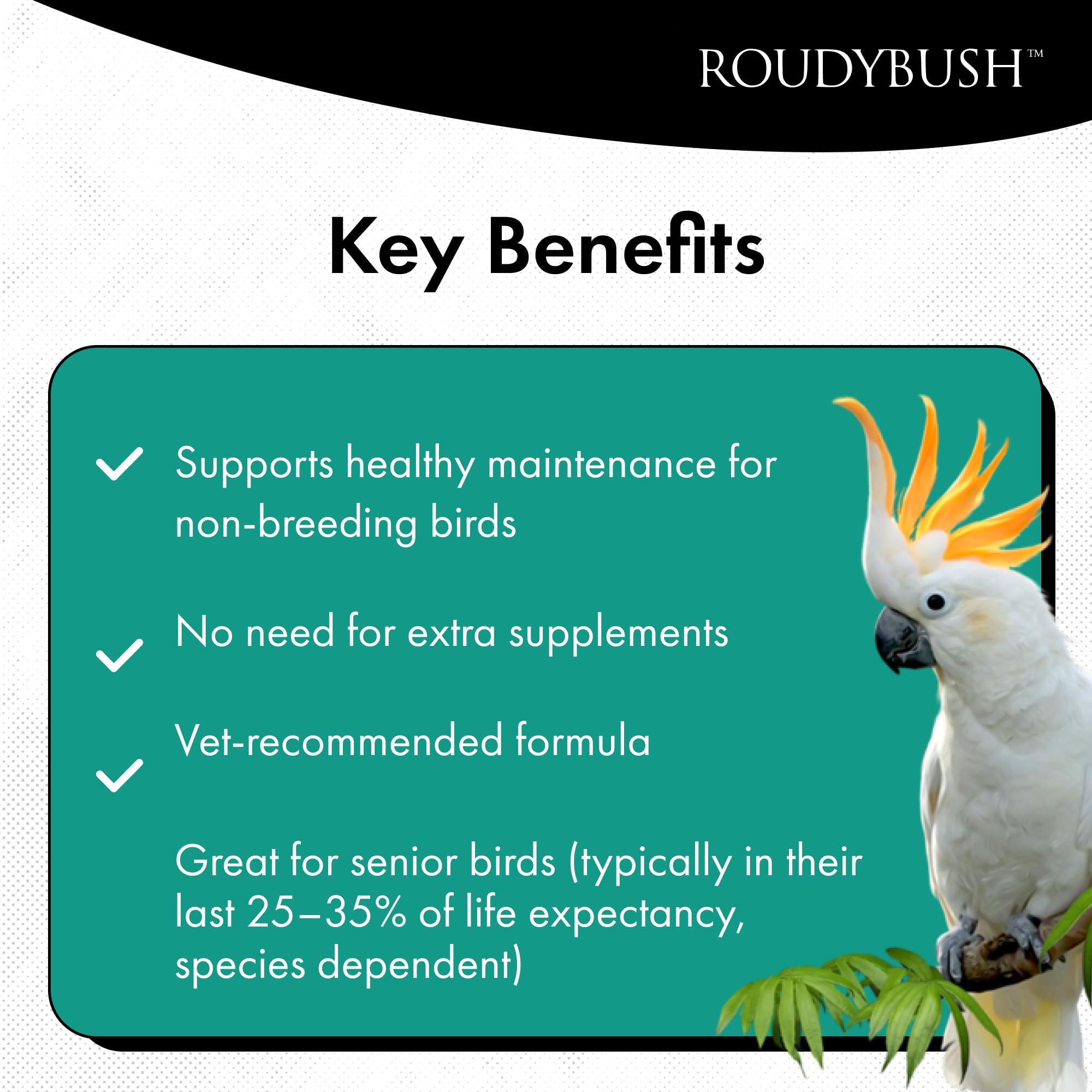 ROUDYBUSH™

Key Benefits

Supports healthy maintenance for non-breeding birds

No need for extra supplements

Vet-recommended formula

Great for senior birds (typically in their last 25–35% of life expectancy, species dependent)